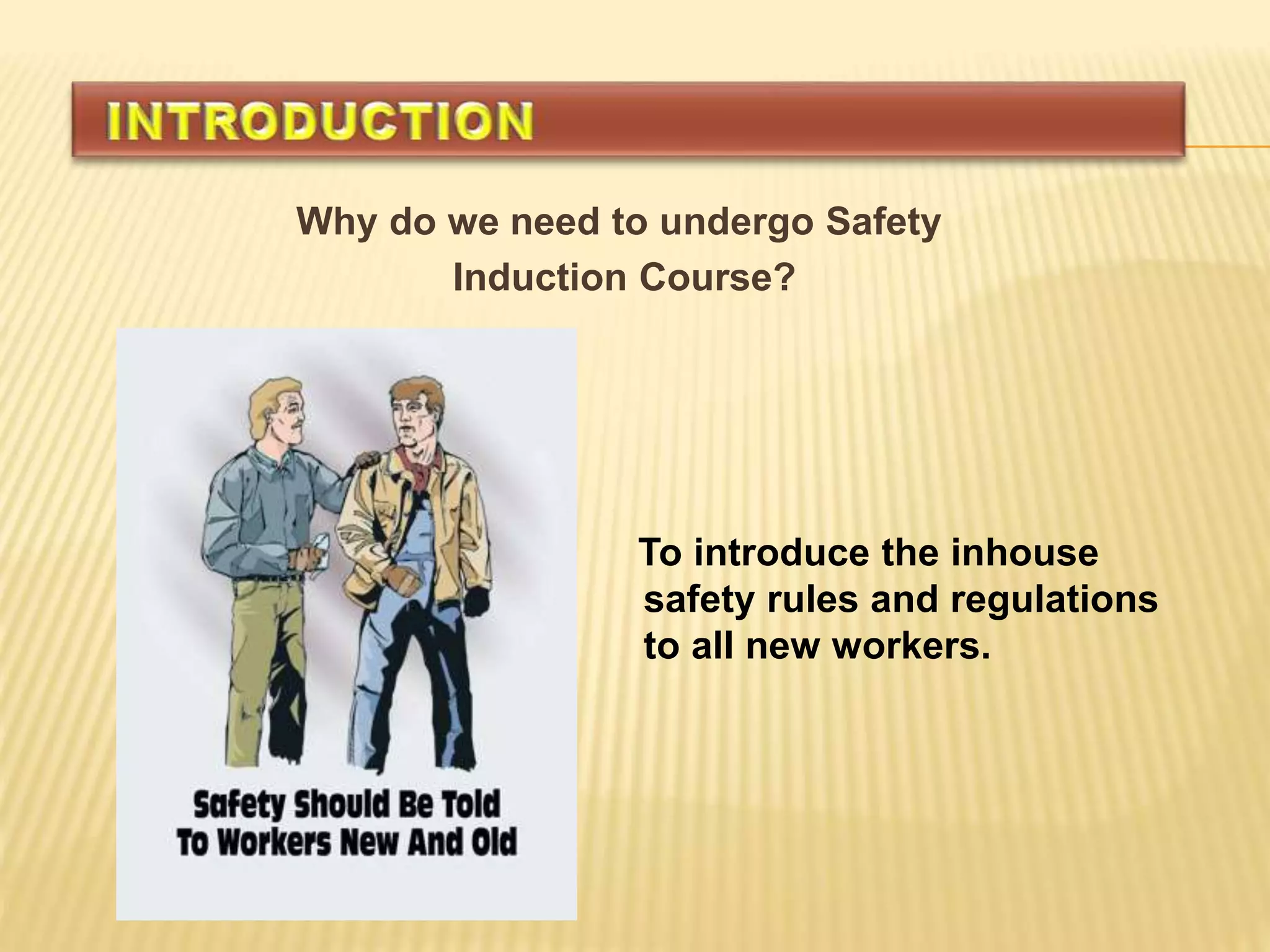 INTRODUCTION

Why do we need to undergo Safety Induction Course?

Safety Should Be Told To Workers New And Old

To introduce the inhouse safety rules and regulations to all new workers.